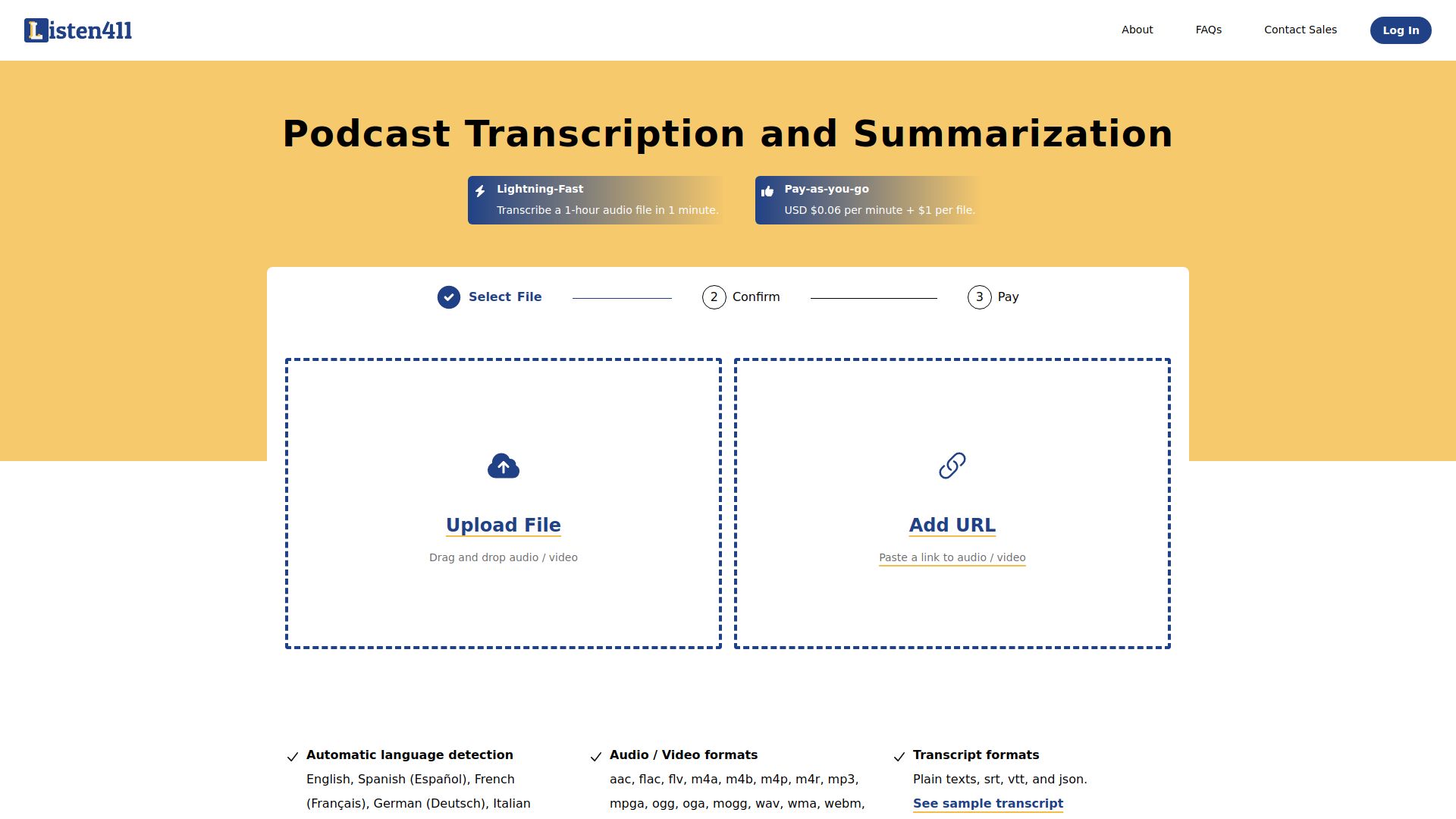 Listen411

About FAQs Contact Sales Log In

Podcast Transcription and Summarization

Lightning-Fast
Transcribe a 1-hour audio file in 1 minute.

Pay-as-you-go
USD $0.06 per minute + $1 per file.

Select File 2 Confirm 3 Pay

Upload File
Drag and drop audio / video

Add URL
Paste a link to audio / video

Automatic language detection
English, Spanish (Español), French (Français), German (Deutsch), Italian

Audio / Video formats
aac, flac, flv, m4a, m4b, m4p, m4r, mp3, mpga, ogg, oga, mogg, wav, wma, webm,

Transcript formats
Plain texts, srt, vtt, and json.
See sample transcript